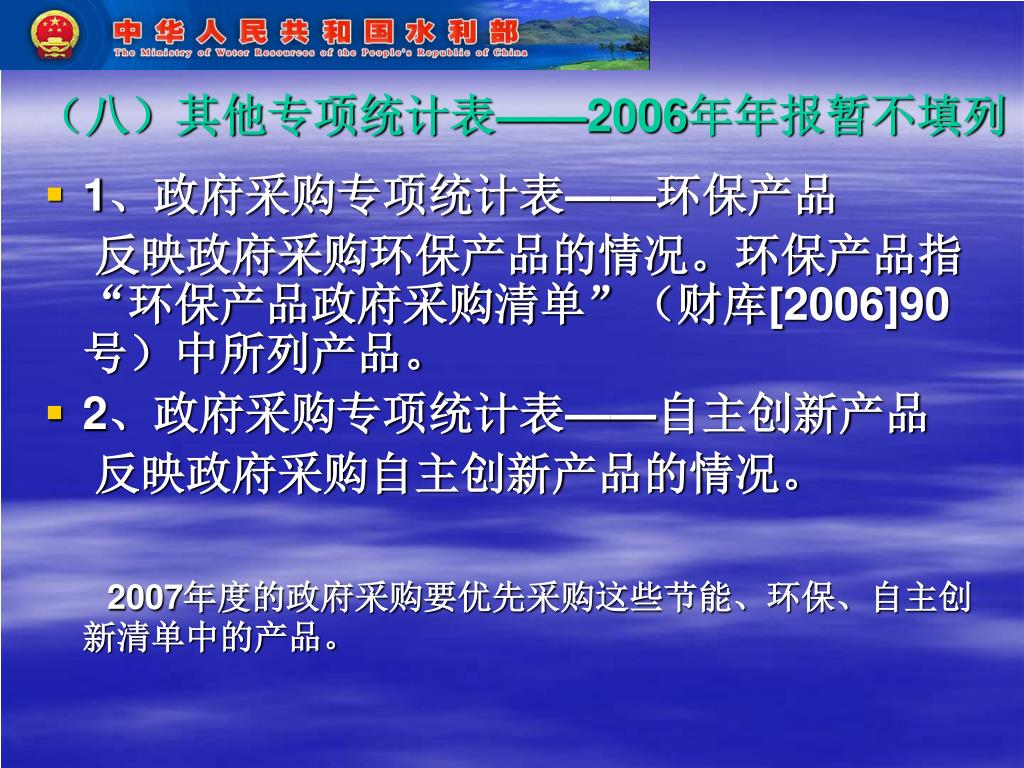 中华人民共和国水利部
The Ministry of Water Resources of the People's Republic of China

（八）其他专项统计表——2006年年报暂不填列

1、政府采购专项统计表——环保产品

反映政府采购环保产品的情况。环保产品指“环保产品政府采购清单”（财库[2006]90号）中所列产品。

2、政府采购专项统计表——自主创新产品

反映政府采购自主创新产品的情况。

2007年度的政府采购要优先采购这些节能、环保、自主创新清单中的产品。